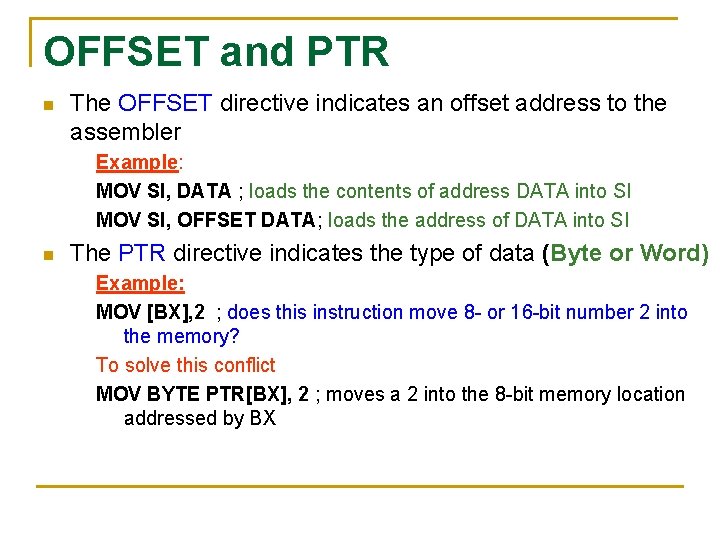 OFFSET and PTR

The OFFSET directive indicates an offset address to the assembler

Example:

MOV SI, DATA ; loads the contents of address DATA into SI

MOV SI, OFFSET DATA; loads the address of DATA into SI

The PTR directive indicates the type of data (Byte or Word)

Example:

MOV [BX],2 ; does this instruction move 8- or 16-bit number 2 into the memory?

To solve this conflict

MOV BYTE PTR[BX], 2 ; moves a 2 into the 8-bit memory location addressed by BX